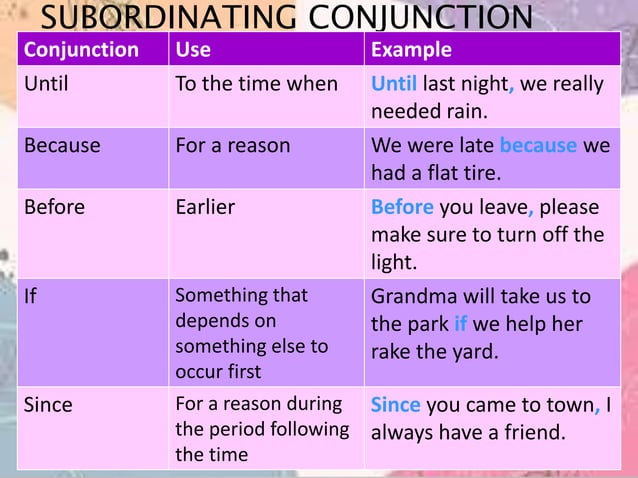 SUBORDINATING CONJUNCTION

| Conjunction | Use | Example |
|---|---|---|
| Until | To the time when | Until last night, we really needed rain. |
| Because | For a reason | We were late because we had a flat tire. |
| Before | Earlier | Before you leave, please make sure to turn off the light. |
| If | Something that depends on something else to occur first | Grandma will take us to the park if we help her rake the yard. |
| Since | For a reason during the period following the time | Since you came to town, I always have a friend. |